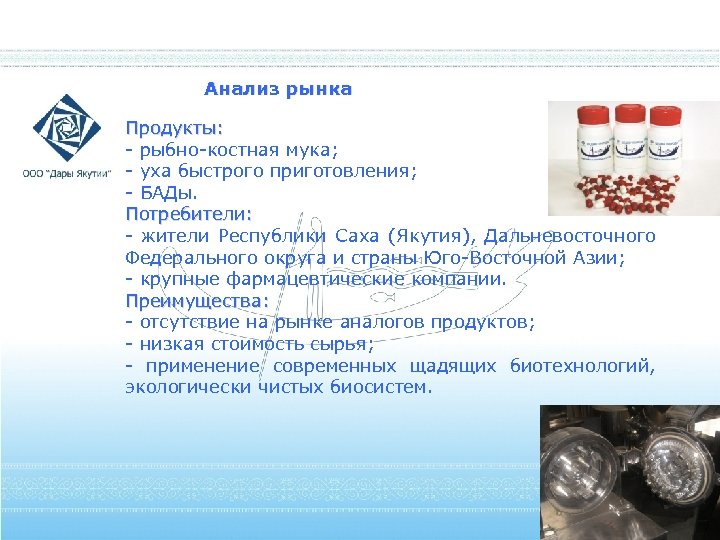 Анализ рынка

ООО "Дары Якутии"

Продукты:
- рыбно-костная мука;
- уха быстрого приготовления;
- БАДы.
Потребители:
- жители Республики Саха (Якутия), Дальневосточного Федерального округа и страны Юго-Восточной Азии;
- крупные фармацевтические компании.
Преимущества:
- отсутствие на рынке аналогов продуктов;
- низкая стоимость сырья;
- применение современных щадящих биотехнологий, экологически чистых биосистем.